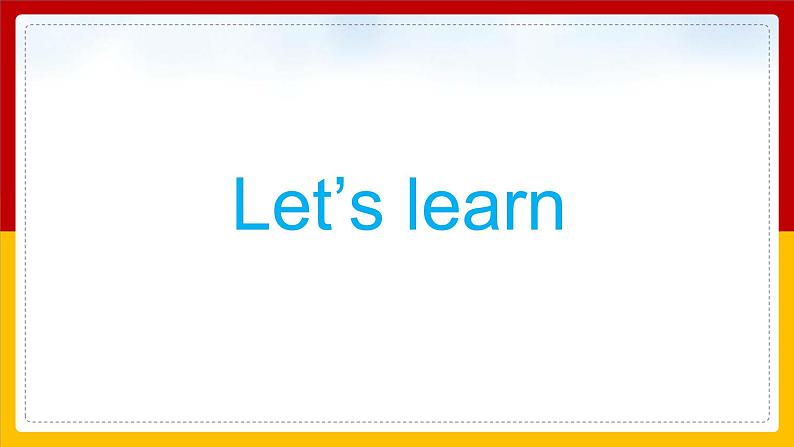 Let’s learn